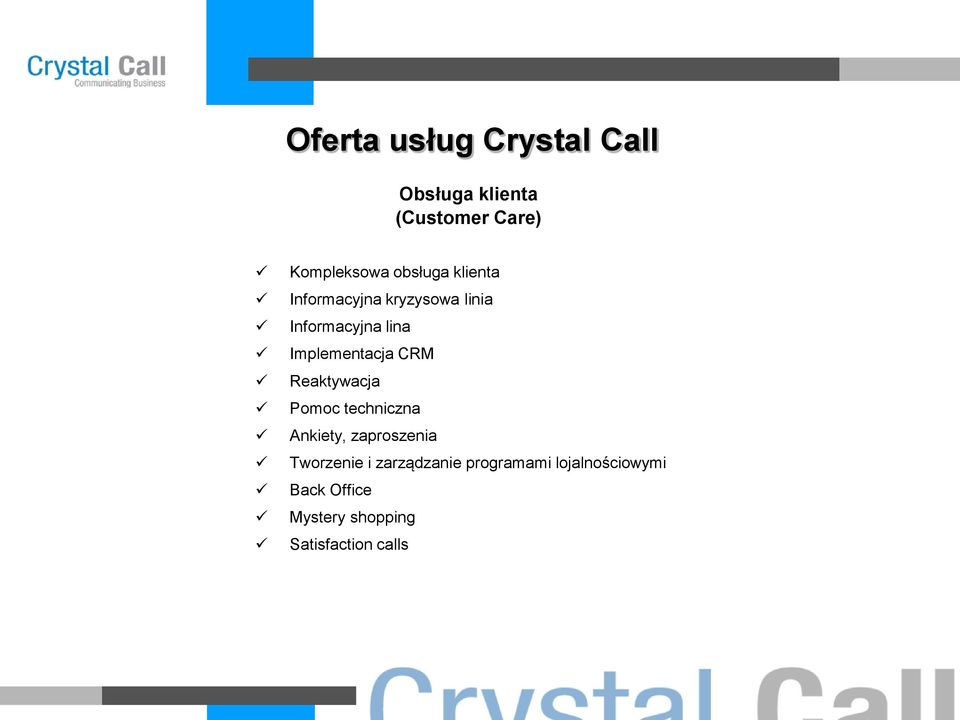 Crystal Call
Communicating Business

Oferta usług Crystal Call

Obsługa klienta
(Customer Care)

✓ Kompleksowa obsługa klienta
✓ Informacyjna kryzysowa linia
✓ Informacyjna lina
✓ Implementacja CRM
✓ Reaktywacja
✓ Pomoc techniczna
✓ Ankiety, zaproszenia
✓ Tworzenie i zarządzanie programami lojalnościowymi
✓ Back Office
✓ Mystery shopping
✓ Satisfaction calls

Crystal Call